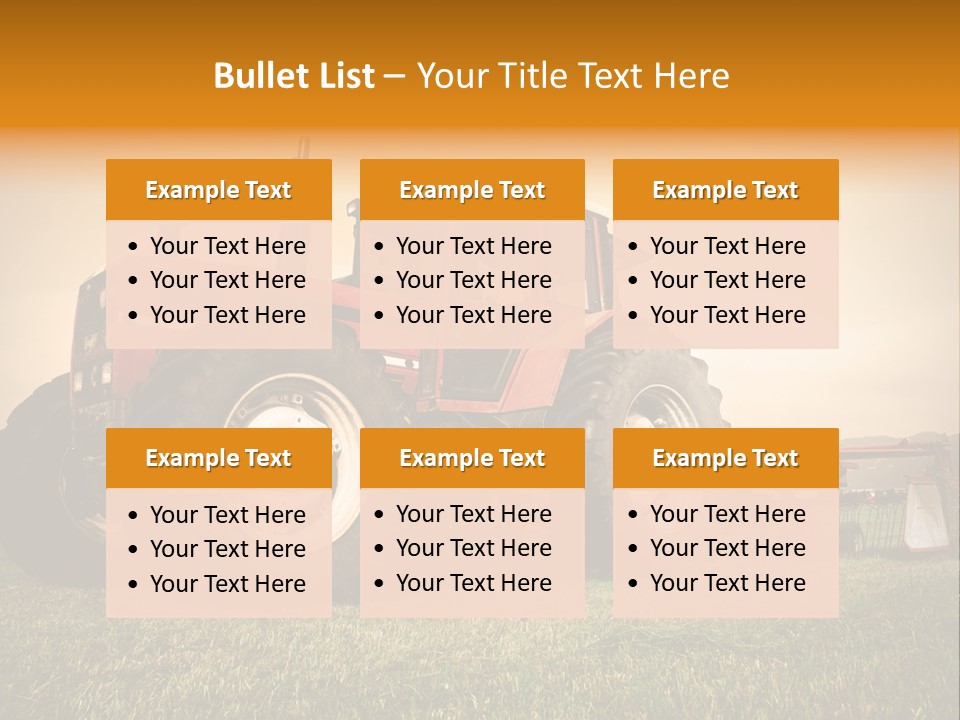 Bullet List – Your Title Text Here

Example Text
• Your Text Here
• Your Text Here
• Your Text Here

Example Text
• Your Text Here
• Your Text Here
• Your Text Here

Example Text
• Your Text Here
• Your Text Here
• Your Text Here

Example Text
• Your Text Here
• Your Text Here
• Your Text Here

Example Text
• Your Text Here
• Your Text Here
• Your Text Here

Example Text
• Your Text Here
• Your Text Here
• Your Text Here